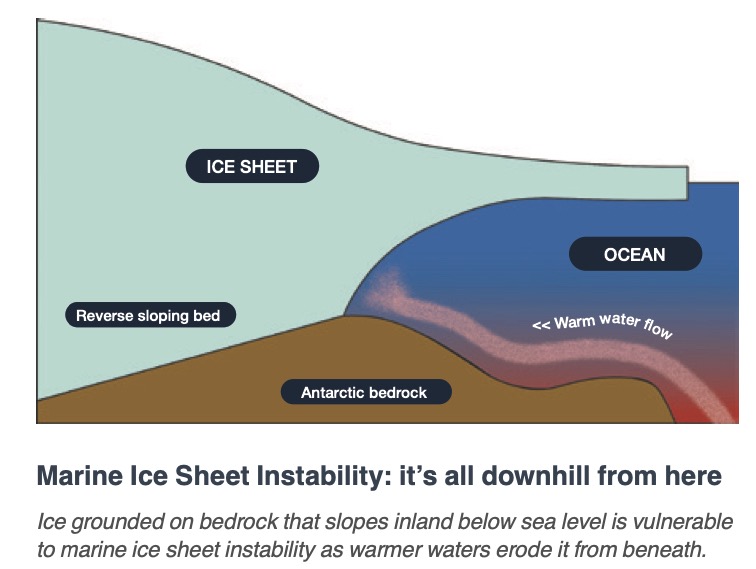 ICE SHEET

OCEAN

Reverse sloping bed

<< Warm water flow

Antarctic bedrock

Marine Ice Sheet Instability: it's all downhill from here

Ice grounded on bedrock that slopes inland below sea level is vulnerable to marine ice sheet instability as warmer waters erode it from beneath.